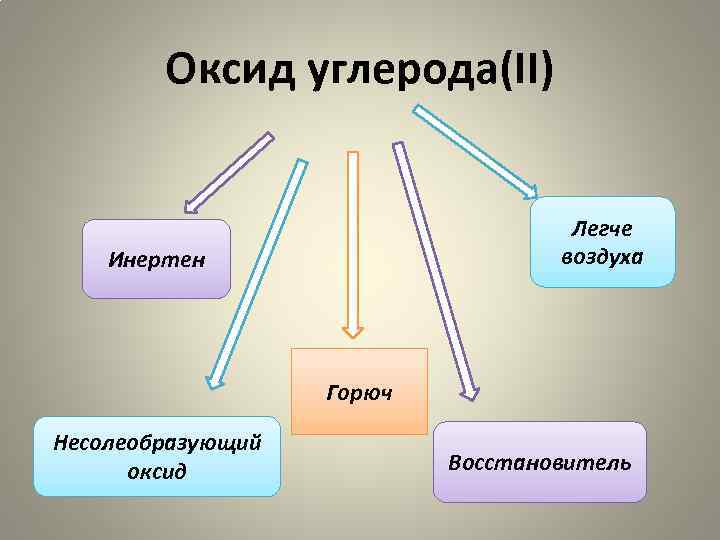 Оксид углерода(II)

Инертен

Легче воздуха

Горюч

Несолеобразующий оксид

Восстановитель